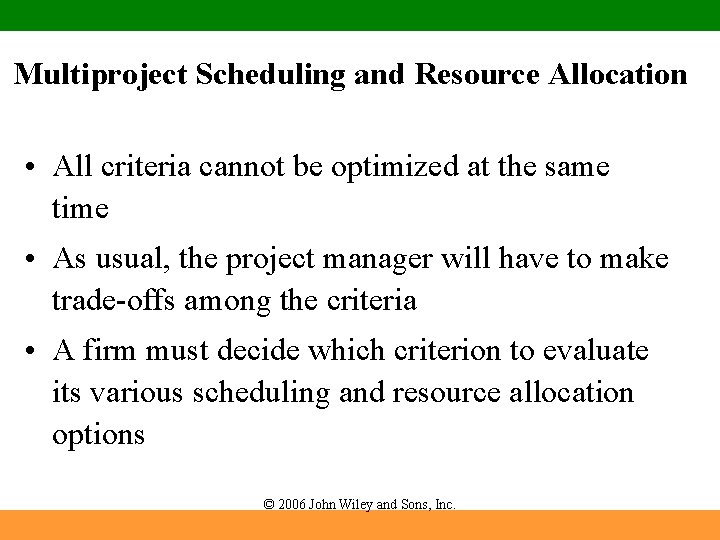 Multiproject Scheduling and Resource Allocation

• All criteria cannot be optimized at the same time

• As usual, the project manager will have to make trade-offs among the criteria

• A firm must decide which criterion to evaluate its various scheduling and resource allocation options

© 2006 John Wiley and Sons, Inc.